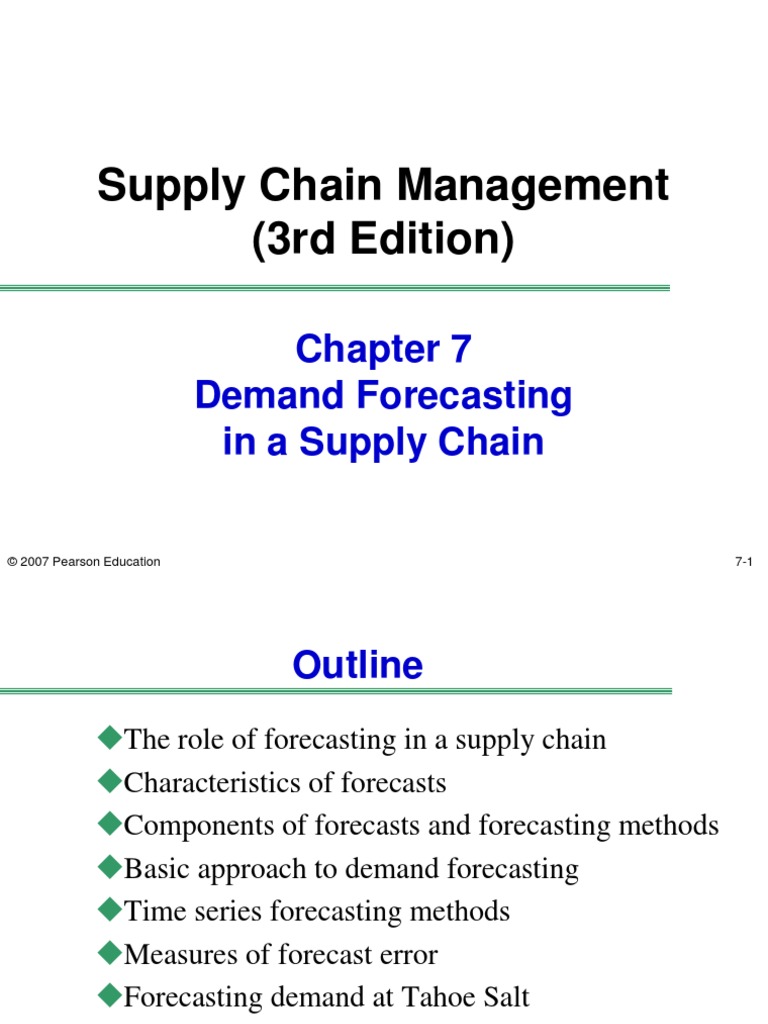 Supply Chain Management
(3rd Edition)

Chapter 7
Demand Forecasting
in a Supply Chain

© 2007 Pearson Education

7-1

Outline

◆The role of forecasting in a supply chain
◆Characteristics of forecasts
◆Components of forecasts and forecasting methods
◆Basic approach to demand forecasting
◆Time series forecasting methods
◆Measures of forecast error
◆Forecasting demand at Tahoe Salt